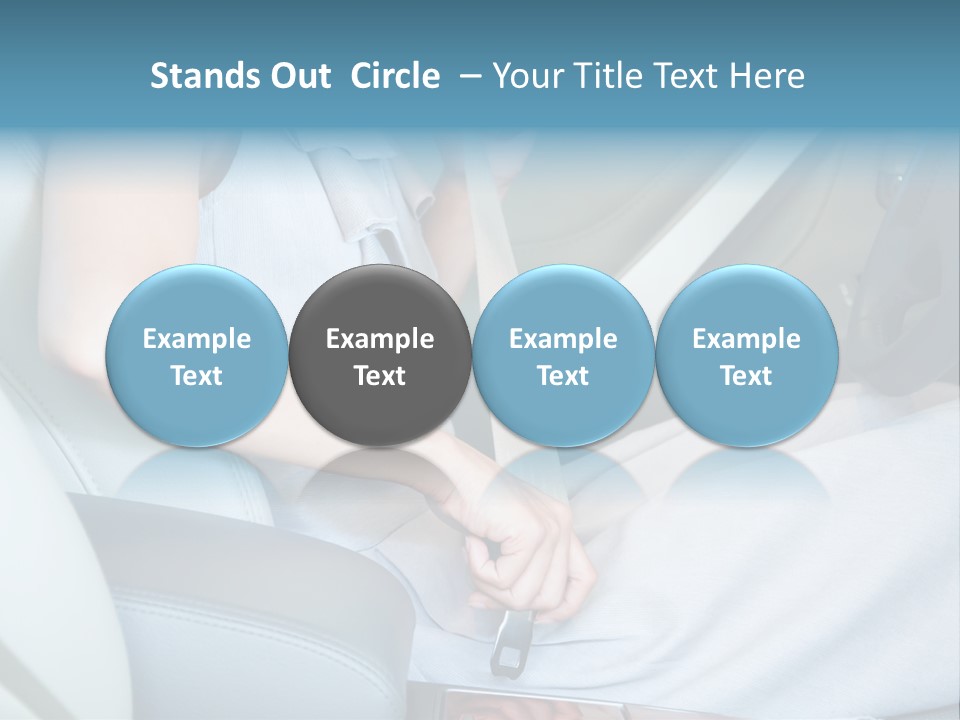 Stands Out Circle – Your Title Text Here

Example Text

Example Text

Example Text

Example Text